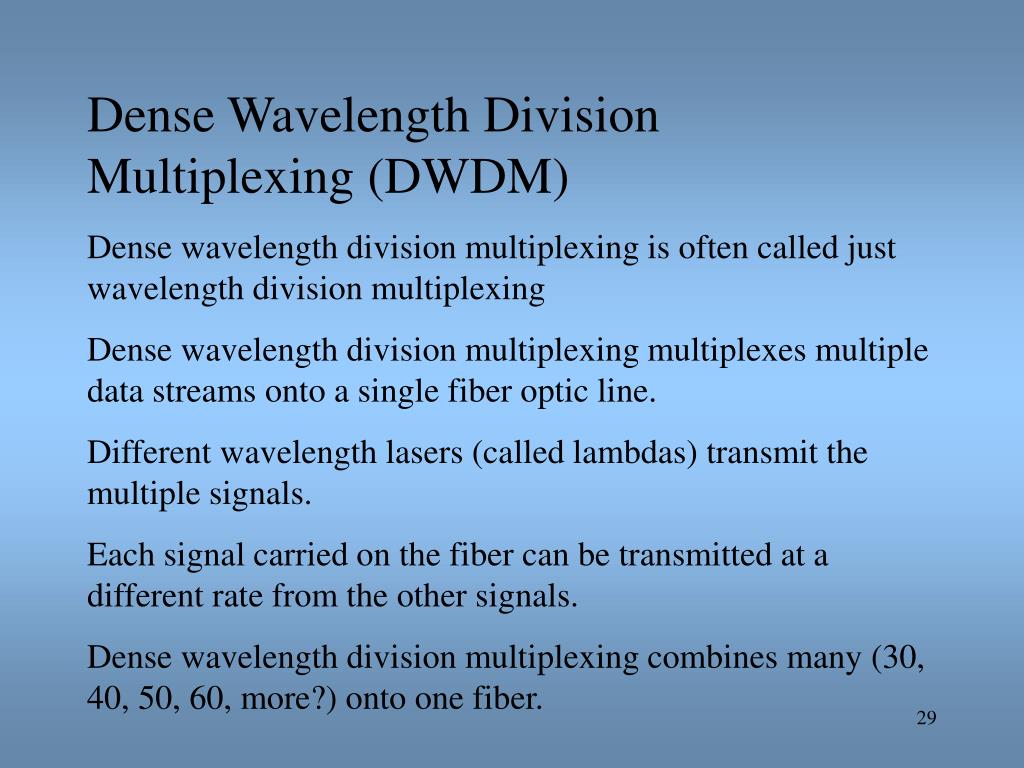 Dense Wavelength Division Multiplexing (DWDM)

Dense wavelength division multiplexing is often called just wavelength division multiplexing

Dense wavelength division multiplexing multiplexes multiple data streams onto a single fiber optic line.

Different wavelength lasers (called lambdas) transmit the multiple signals.

Each signal carried on the fiber can be transmitted at a different rate from the other signals.

Dense wavelength division multiplexing combines many (30, 40, 50, 60, more?) onto one fiber.

29